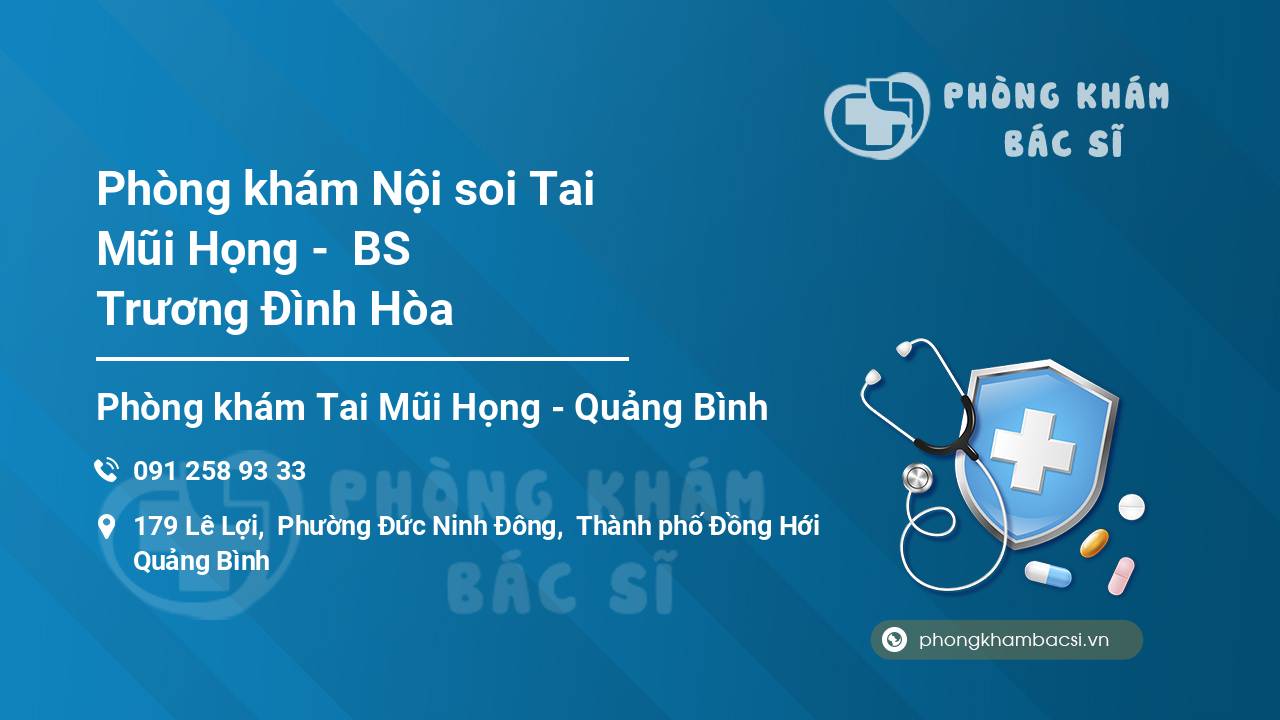 PHÒNG KHÁM
BÁC SĨ

Phòng khám Nội soi Tai Mũi Họng - BS Trương Đình Hòa

Phòng khám Tai Mũi Họng - Quảng Bình

091 258 93 33

179 Lê Lợi, Phường Đức Ninh Đông, Thành phố Đồng Hới Quảng Bình

PHÒNG KHÁM
BÁC SĨ

phongkhambacsi.vn